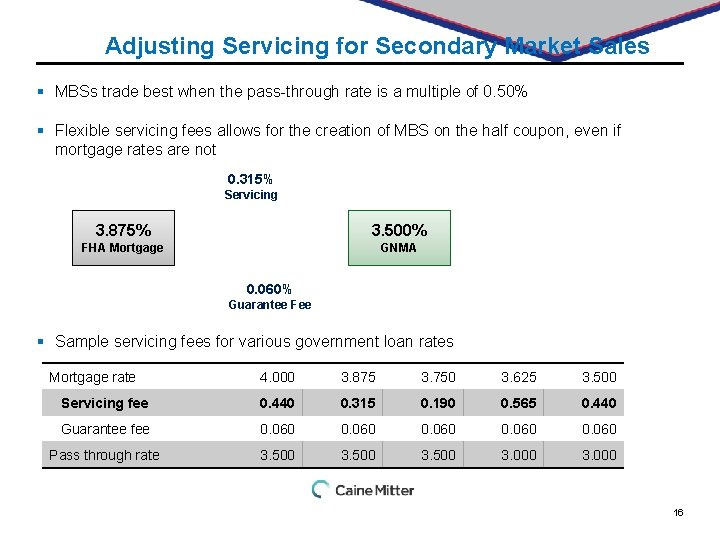 Adjusting Servicing for Secondary Market Sales

▪ MBSs trade best when the pass-through rate is a multiple of 0.50%

▪ Flexible servicing fees allows for the creation of MBS on the half coupon, even if mortgage rates are not

0.315%
Servicing

3.875%
FHA Mortgage

3.500%
GNMA

0.060%
Guarantee Fee

▪ Sample servicing fees for various government loan rates

| Mortgage rate | 4.000 | 3.875 | 3.750 | 3.625 | 3.500 |
|---|---|---|---|---|---|
| Servicing fee | 0.440 | 0.315 | 0.190 | 0.565 | 0.440 |
| Guarantee fee | 0.060 | 0.060 | 0.060 | 0.060 | 0.060 |
| Pass through rate | 3.500 | 3.500 | 3.500 | 3.000 | 3.000 |

Caine Mitter

16